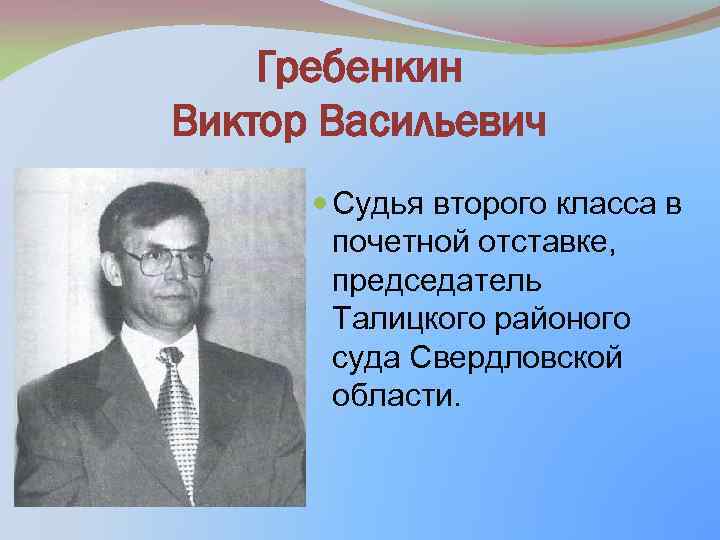 Гребенкин
Виктор Васильевич

Судья второго класса в почетной отставке, председатель Талицкого районого суда Свердловской области.